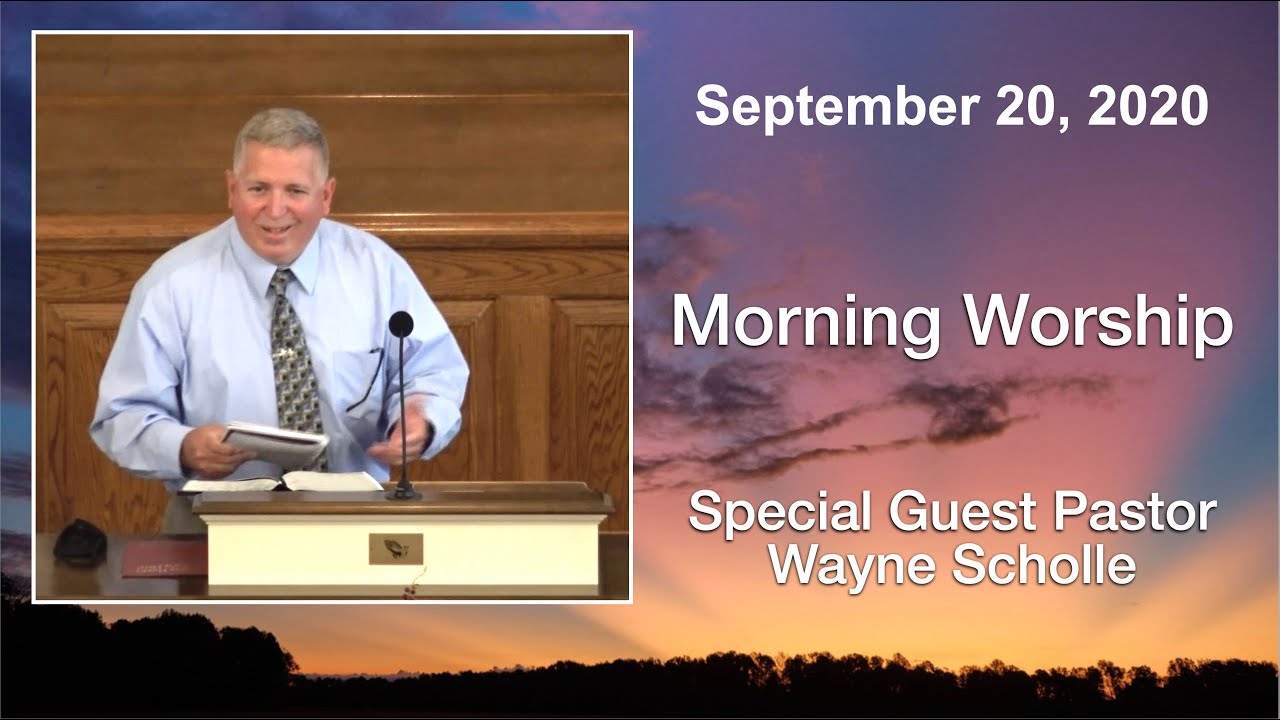 September 20, 2020

Morning Worship

Special Guest Pastor Wayne Scholle